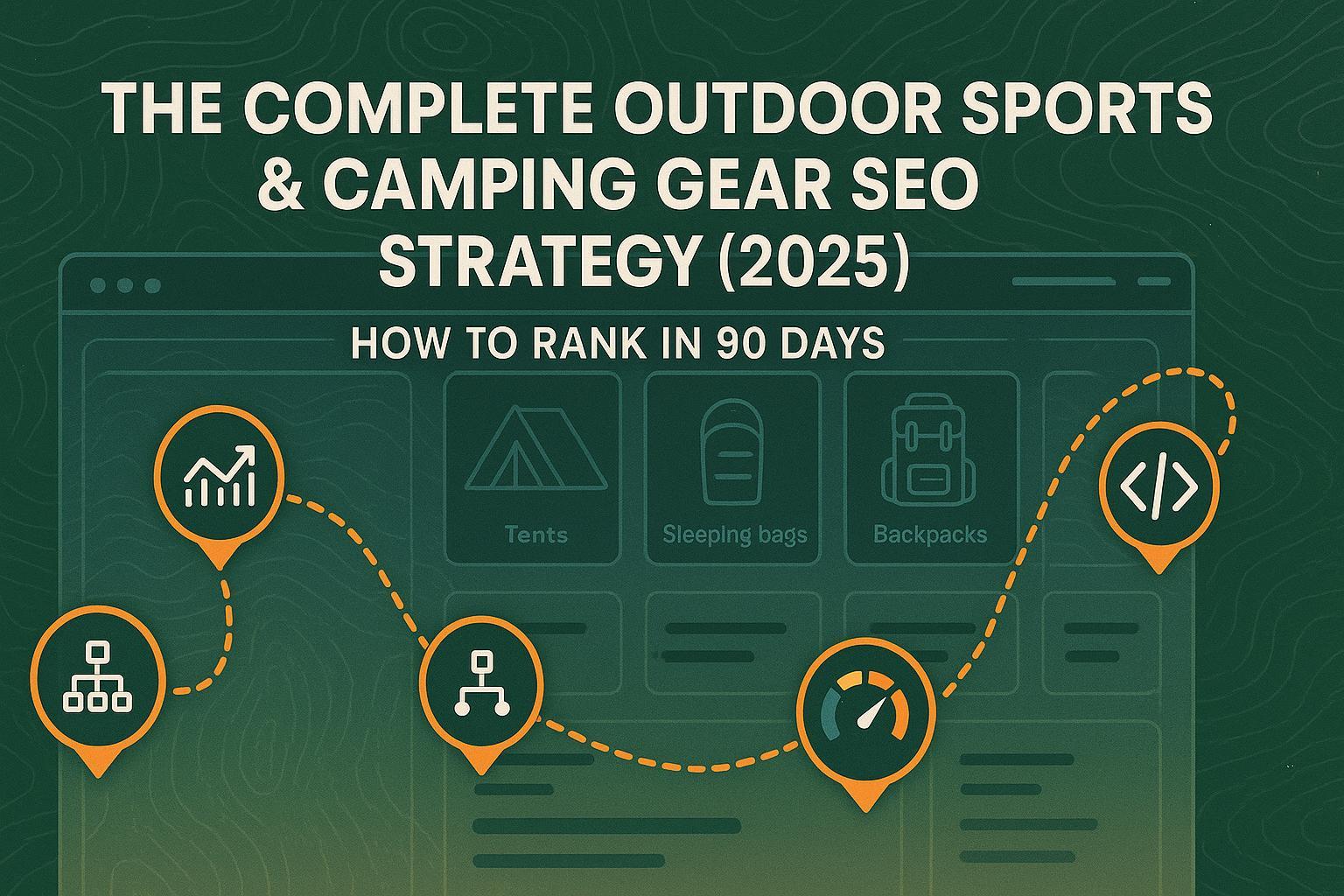 THE COMPLETE OUTDOOR SPORTS & CAMPING GEAR SEO STRATEGY (2025)

HOW TO RANK IN 90 DAYS

Tents

Sleeping bags

Backpacks